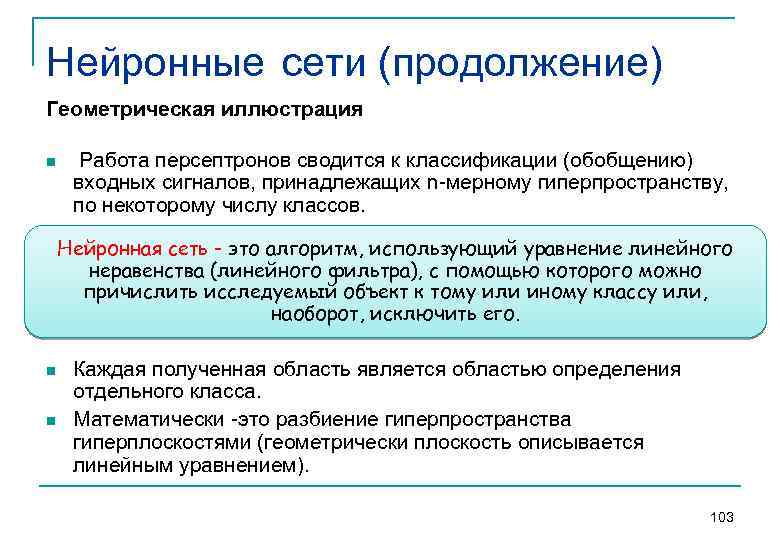 Нейронные сети (продолжение)

Геометрическая иллюстрация

Работа персептронов сводится к классификации (обобщению) входных сигналов, принадлежащих n-мерному гиперпространству, по некоторому числу классов.

Нейронная сеть - это алгоритм, использующий уравнение линейного неравенства (линейного фильтра), с помощью которого можно причислить исследуемый объект к тому или иному классу или, наоборот, исключить его.

Каждая полученная область является областью определения отдельного класса.

Математически -это разбиение гиперпространства гиперплоскостями (геометрически плоскость описывается линейным уравнением).

103